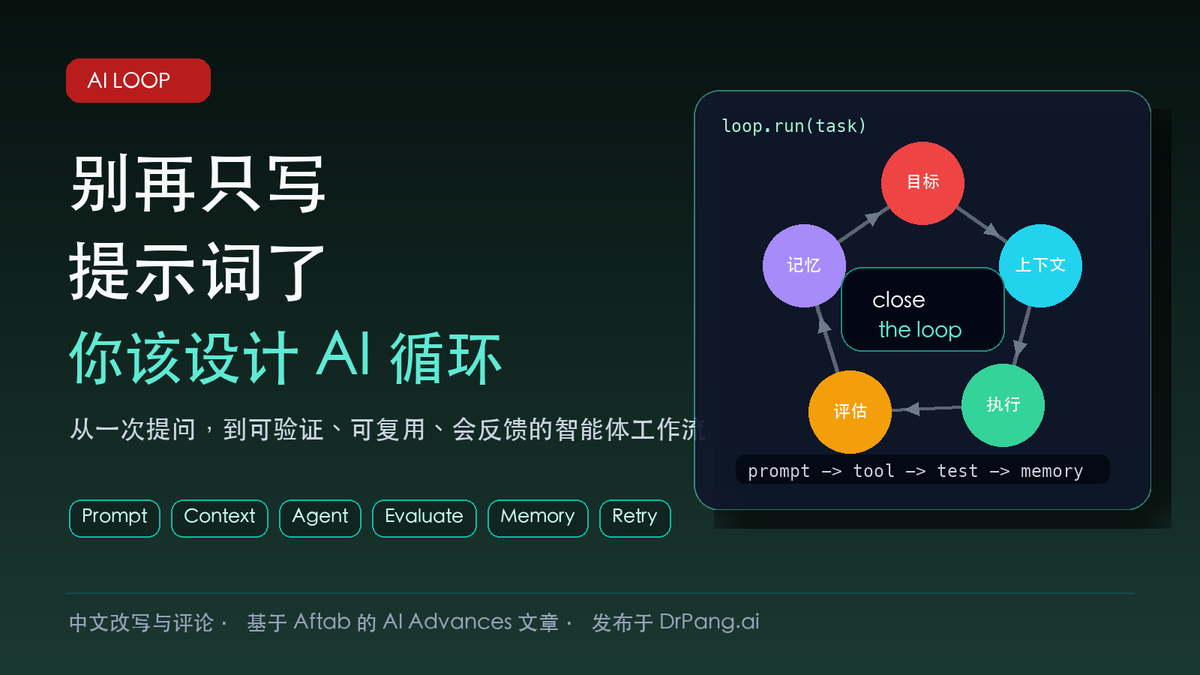 AI LOOP

别再只写
提示词了
你该设计 AI 循环

从一次提问，到可验证、可复用、会反馈的智能体工作流

Prompt Context Agent Evaluate Memory Retry

loop.run(task)

目标
上下文
执行
评估
记忆

close
the loop

prompt -> tool -> test -> memory

中文改写与评论 · 基于 Aftab 的 AI Advances 文章 · 发布于 DrPang.ai